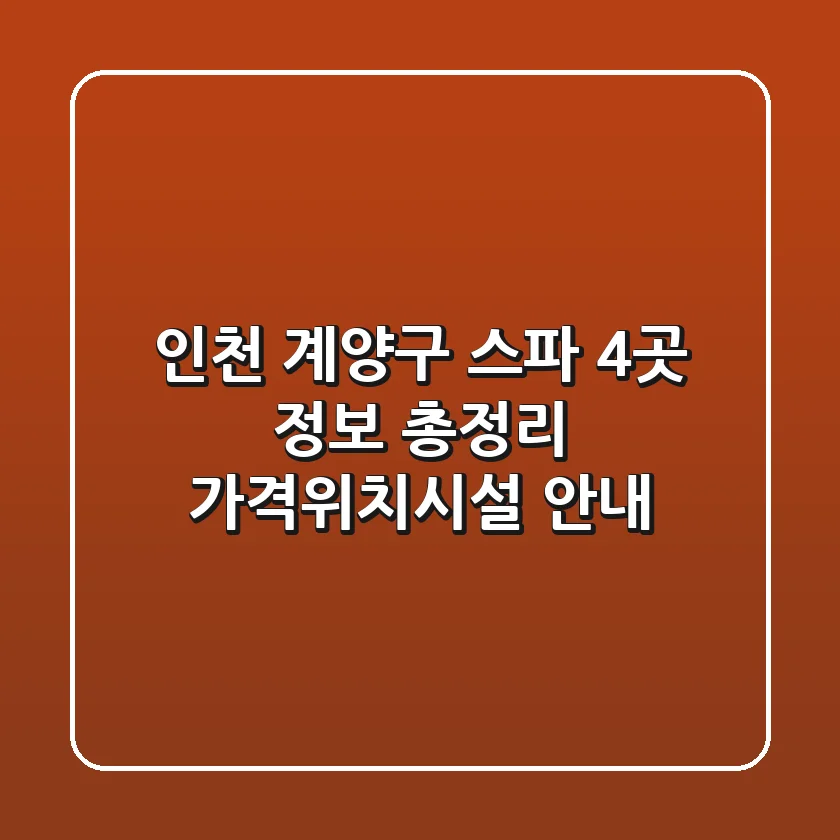 인천 계양구 스파 4곳
정보 총정리
가격위치시설 안내